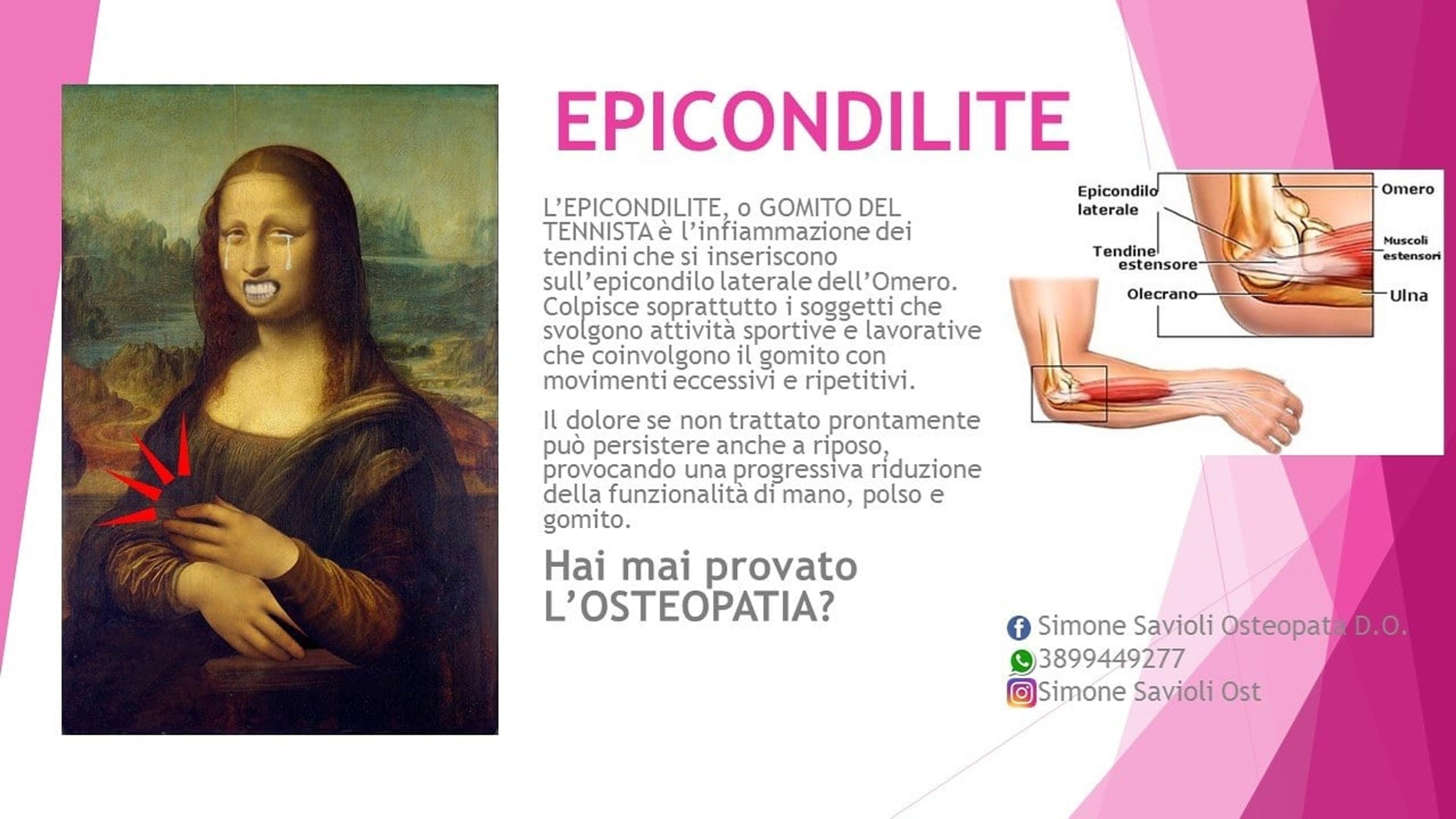 EPICONDILITE

L'EPICONDILITE, o GOMITO DEL TENNISTA è l'infiammazione dei tendini che si inseriscono sull'epicondilo laterale dell'Omero. Colpisce soprattutto i soggetti che svolgono attività sportive e lavorative che coinvolgono il gomito con movimenti eccessivi e ripetitivi.

Il dolore se non trattato prontamente può persistere anche a riposo, provocando una progressiva riduzione della funzionalità di mano, polso e gomito.

Hai mai provato L'OSTEOPATIA?

Epicondilo laterale
Tendine estensore
Olecrano
Omero
Muscoli estensori
Ulna

Simone Savioli Osteopata D.O.
3899449277
Simone Savioli Ost